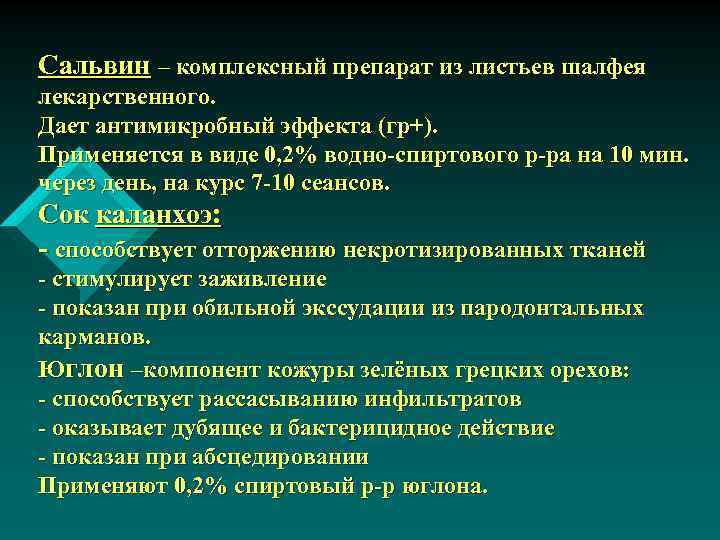 Сальвин – комплексный препарат из листьев шалфея лекарственного.
Дает антимикробный эффекта (гр+).
Применяется в виде 0,2% водно-спиртового р-ра на 10 мин. через день, на курс 7-10 сеансов.
Сок каланхоэ:
- способствует отторжению некротизированных тканей
- стимулирует заживление
- показан при обильной экссудации из пародонтальных карманов.
Юглон –компонент кожуры зелёных грецких орехов:
- способствует рассасыванию инфильтратов
- оказывает дубящее и бактерицидное действие
- показан при абсцедировании
Применяют 0,2% спиртовый р-р юглона.